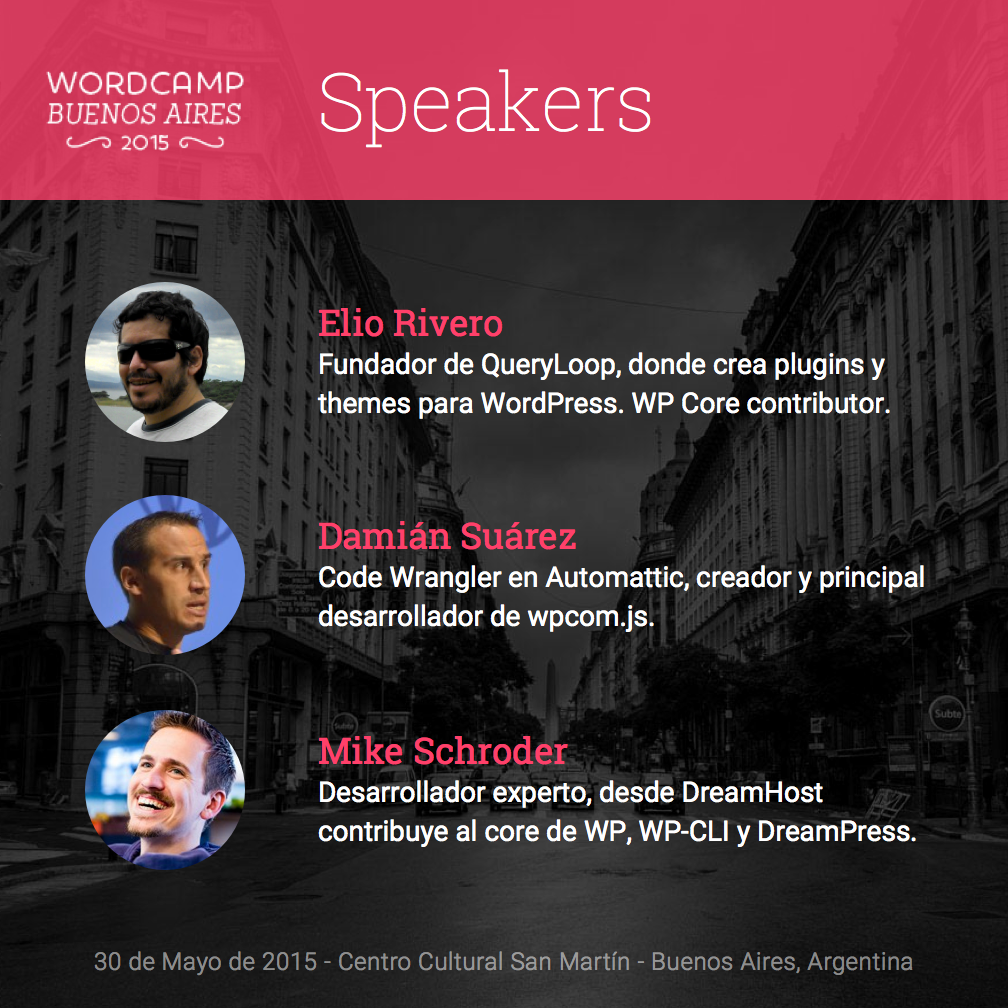 WORDCAMP
BUENOS AIRES
2015

Speakers

Elio Rivero
Fundador de QueryLoop, donde crea plugins y themes para WordPress. WP Core contributor.

Damián Suárez
Code Wrangler en Automattic, creador y principal desarrollador de wpcom.js.

Mike Schroder
Desarrollador experto, desde DreamHost contribuye al core de WP, WP-CLI y DreamPress.

Subte

30 de Mayo de 2015 - Centro Cultural San Martín - Buenos Aires, Argentina